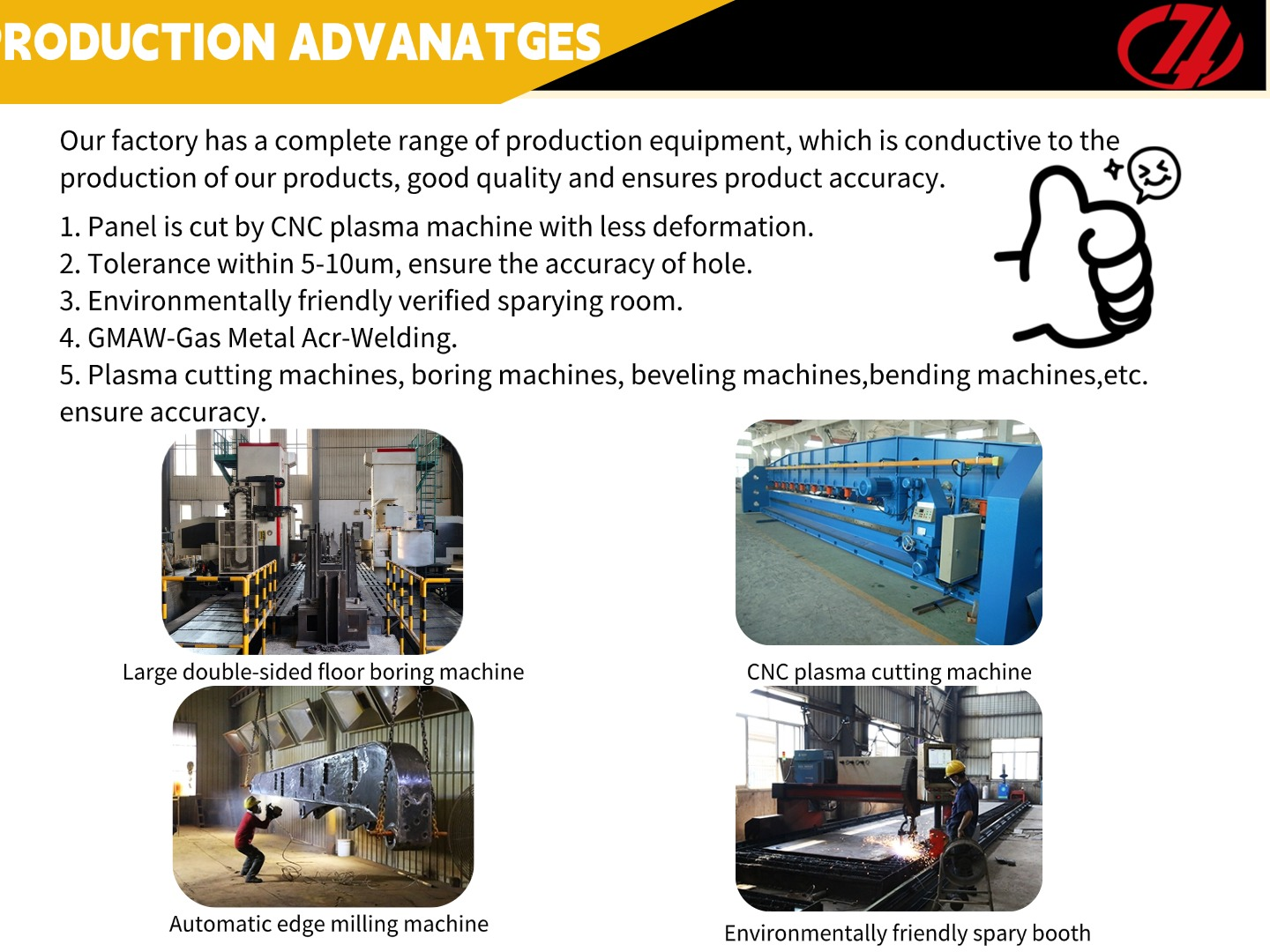 RODUCTION ADVANATGES

Our factory has a complete range of production equipment, which is conductive to the production of our products, good quality and ensures product accuracy.

1. Panel is cut by CNC plasma machine with less deformation.
2. Tolerance within 5-10um, ensure the accuracy of hole.
3. Environmentally friendly verified sparying room.
4. GMAW-Gas Metal Acr-Welding.
5. Plasma cutting machines, boring machines, beveling machines,bending machines,etc. ensure accuracy.

Large double-sided floor boring machine

CNC plasma cutting machine

Automatic edge milling machine

Environmentally friendly spary booth